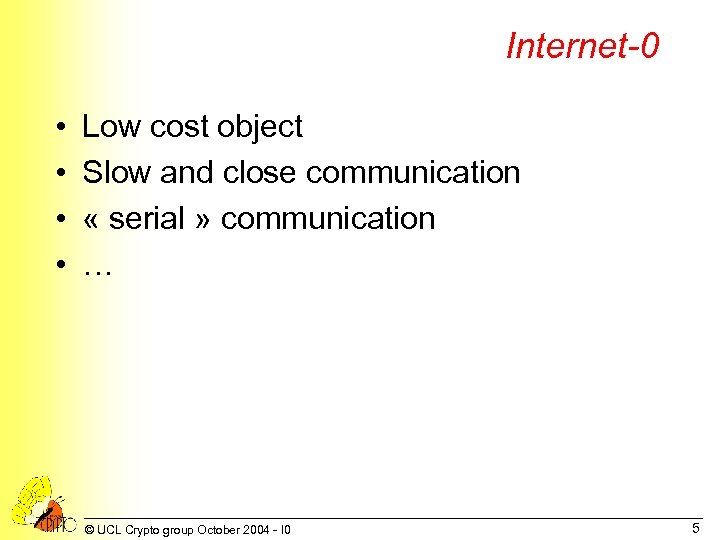 Internet-0

• Low cost object
• Slow and close communication
• « serial » communication
• …

© UCL Crypto group October 2004 - I0

5